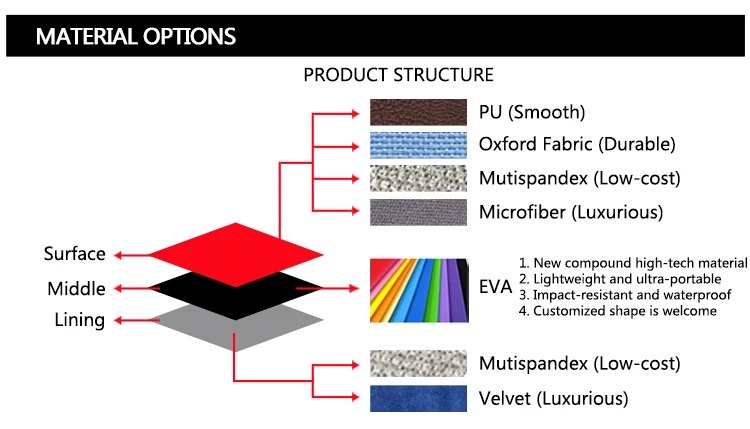 MATERIAL OPTIONS

PRODUCT STRUCTURE

PU (Smooth)
Oxford Fabric (Durable)
Mutispandex (Low-cost)
Microfiber (Luxurious)

Surface
Middle
Lining

EVA
1. New compound high-tech material
2. Lightweight and ultra-portable
3. Impact-resistant and waterproof
4. Customized shape is welcome

Mutispandex (Low-cost)
Velvet (Luxurious)